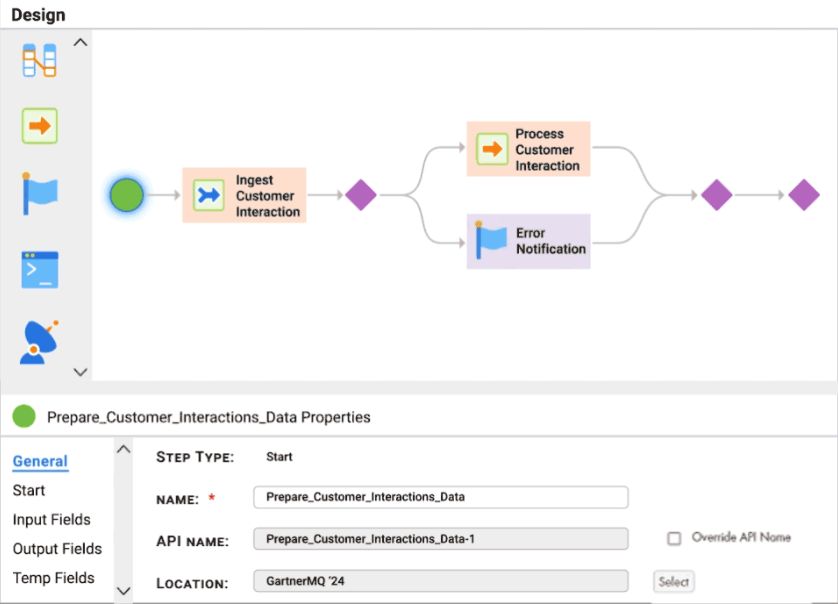 Design

Ingest Customer Interaction

Process Customer Interaction

Error Notification

Prepare_Customer_Interactions_Data Properties

General
Start
Input Fields
Output Fields
Temp Fields

STEP TYPE: Start

NAME: * Prepare_Customer_Interactions_Data

API NAME: Prepare_Customer_Interactions_Data-1

Override API Name

LOCATION: GartnerMQ '24

Select